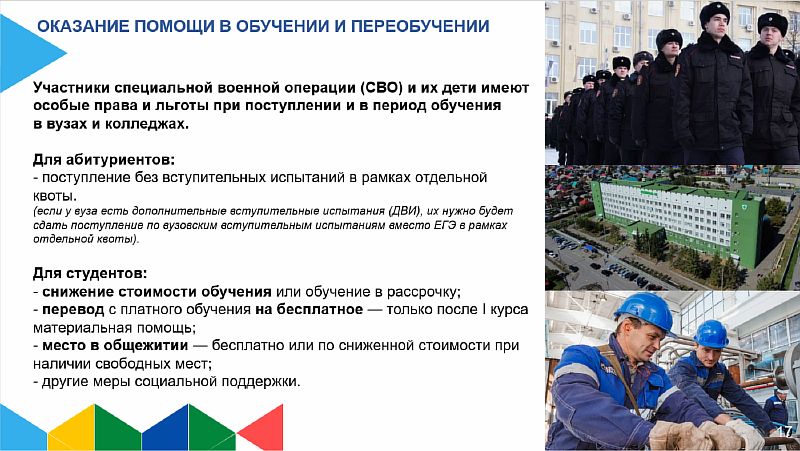 ОКАЗАНИЕ ПОМОЩИ В ОБУЧЕНИИ И ПЕРЕОБУЧЕНИИ

Участники специальной военной операции (СВО) и их дети имеют особые права и льготы при поступлении и в период обучения в вузах и колледжах.

Для абитуриентов:
- поступление без вступительных испытаний в рамках отдельной квоты.
(если у вуза есть дополнительные вступительные испытания (ДВИ), их нужно будет сдать поступление по вузовским вступительным испытаниям вместо ЕГЭ в рамках отдельной квоты).

Для студентов:
- снижение стоимости обучения или обучение в рассрочку;
- перевод с платного обучения на бесплатное — только после I курса материальная помощь;
- место в общежитии — бесплатно или по сниженной стоимости при наличии свободных мест;
- другие меры социальной поддержки.

17